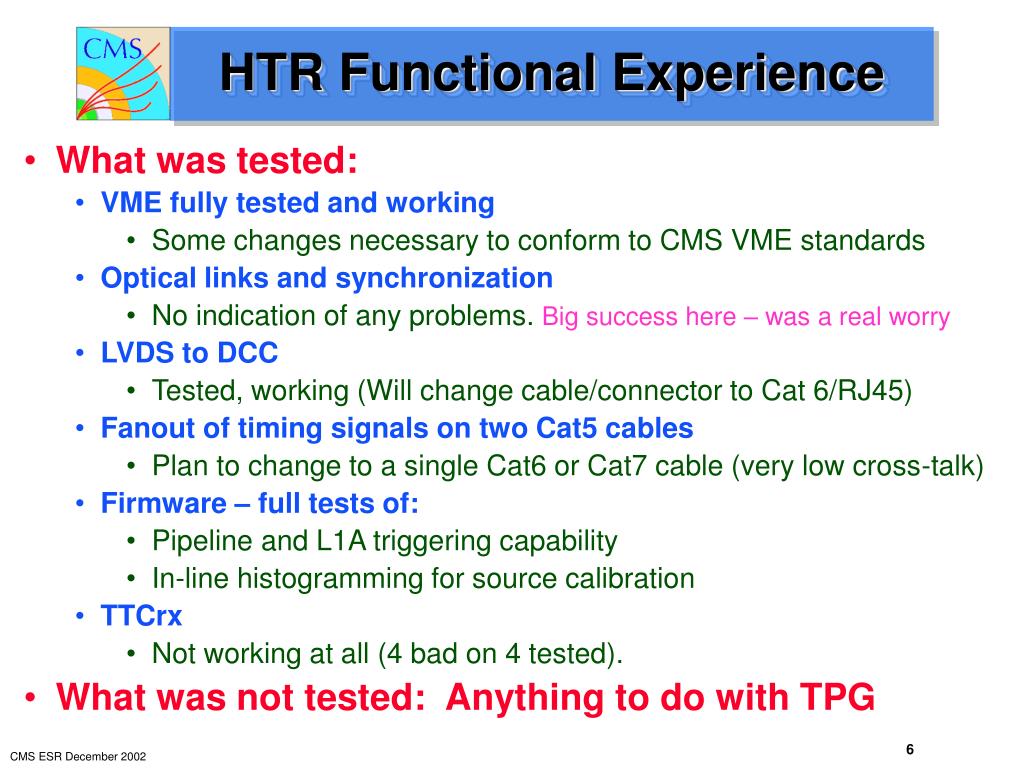 CMS

HTR Functional Experience

• What was tested:
  • VME fully tested and working
    • Some changes necessary to conform to CMS VME standards
  • Optical links and synchronization
    • No indication of any problems. Big success here – was a real worry
  • LVDS to DCC
    • Tested, working (Will change cable/connector to Cat 6/RJ45)
  • Fanout of timing signals on two Cat5 cables
    • Plan to change to a single Cat6 or Cat7 cable (very low cross-talk)
  • Firmware – full tests of:
    • Pipeline and L1A triggering capability
    • In-line histogramming for source calibration
  • TTCrx
    • Not working at all (4 bad on 4 tested).
• What was not tested: Anything to do with TPG

CMS ESR December 2002

6